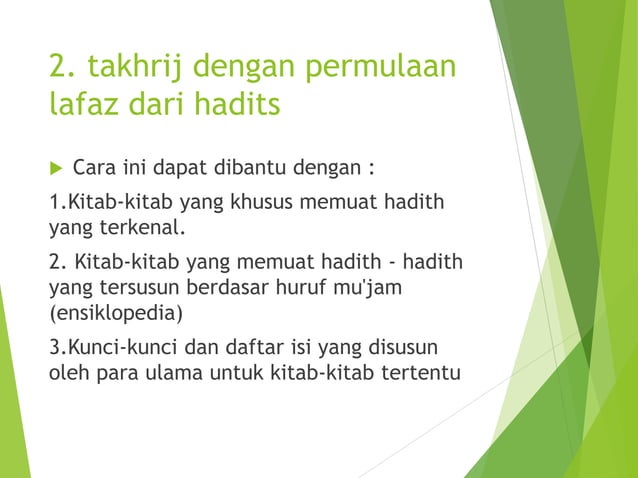 2. takhrij dengan permulaan lafaz dari hadits

Cara ini dapat dibantu dengan :

1.Kitab-kitab yang khusus memuat hadith yang terkenal.

2. Kitab-kitab yang memuat hadith - hadith yang tersusun berdasar huruf mu'jam (ensiklopedia)

3.Kunci-kunci dan daftar isi yang disusun oleh para ulama untuk kitab-kitab tertentu